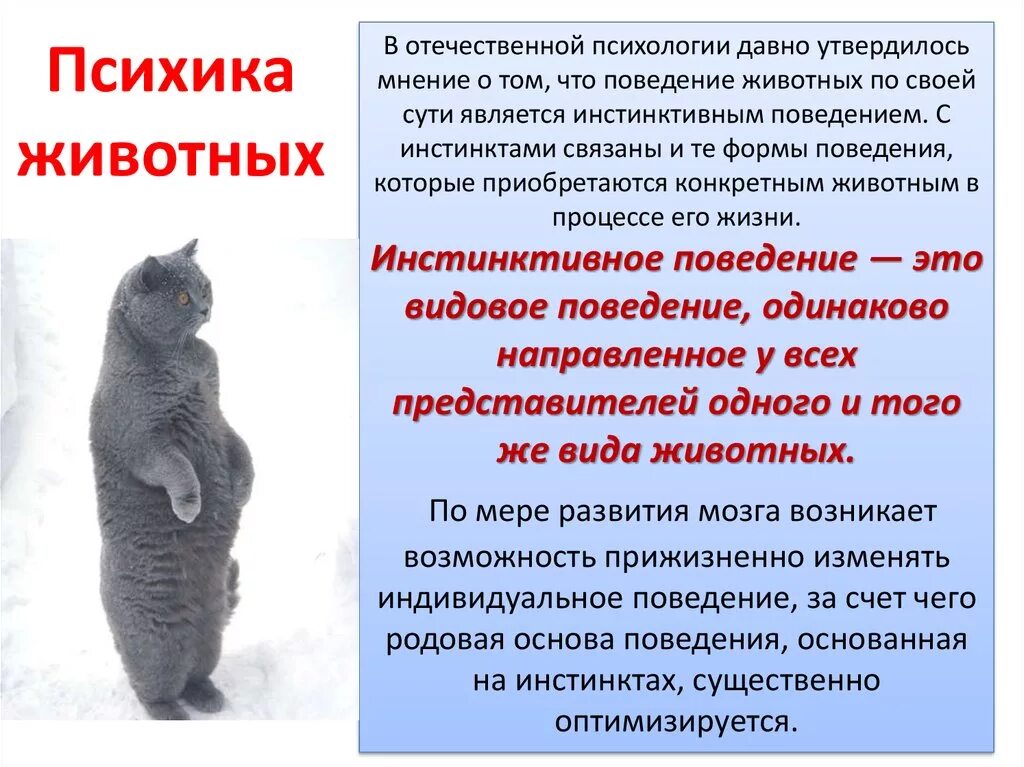 Психика животных

В отечественной психологии давно утвердилось мнение о том, что поведение животных по своей сути является инстинктивным поведением. С инстинктами связаны и те формы поведения, которые приобретаются конкретным животным в процессе его жизни.

Инстинктивное поведение — это видовое поведение, одинаково направленное у всех представителей одного и того же вида животных.

По мере развития мозга возникает возможность прижизненно изменять индивидуальное поведение, за счет чего родовая основа поведения, основанная на инстинктах, существенно оптимизируется.